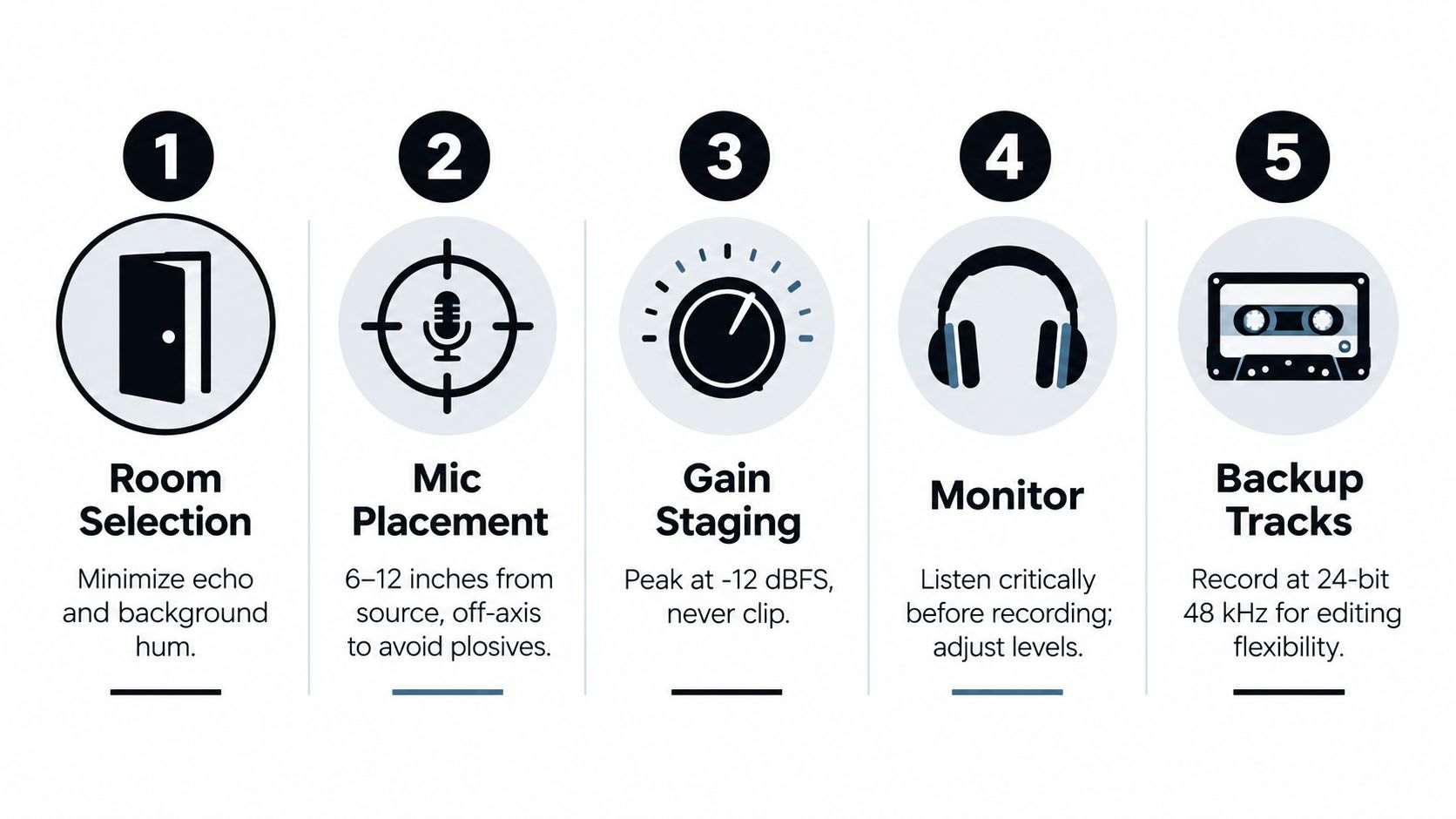 1

Room Selection

Minimize echo and background hum.

2

Mic Placement

6–12 inches from source, off-axis to avoid plosives.

3

Gain Staging

Peak at -12 dBFS, never clip.

4

Monitor

Listen critically before recording; adjust levels.

5

Backup Tracks

Record at 24-bit 48 kHz for editing flexibility.